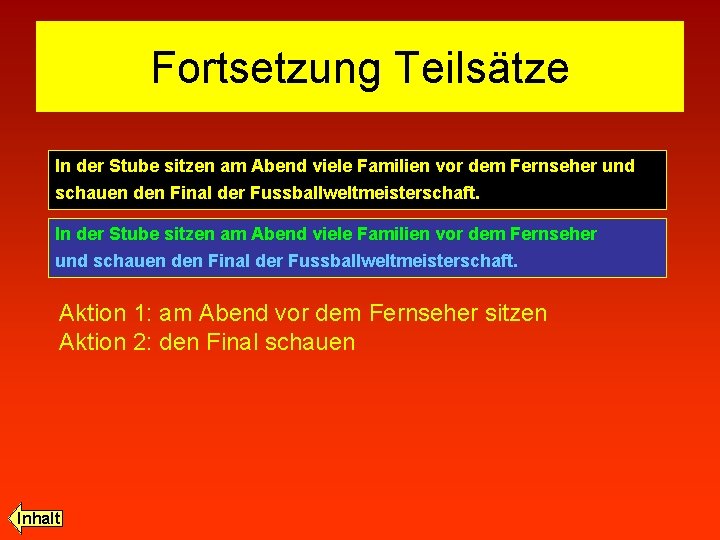 Fortsetzung Teilsätze

In der Stube sitzen am Abend viele Familien vor dem Fernseher und schauen den Final der Fussballweltmeisterschaft.

In der Stube sitzen am Abend viele Familien vor dem Fernseher
und schauen den Final der Fussballweltmeisterschaft.

Aktion 1: am Abend vor dem Fernseher sitzen
Aktion 2: den Final schauen

Inhalt